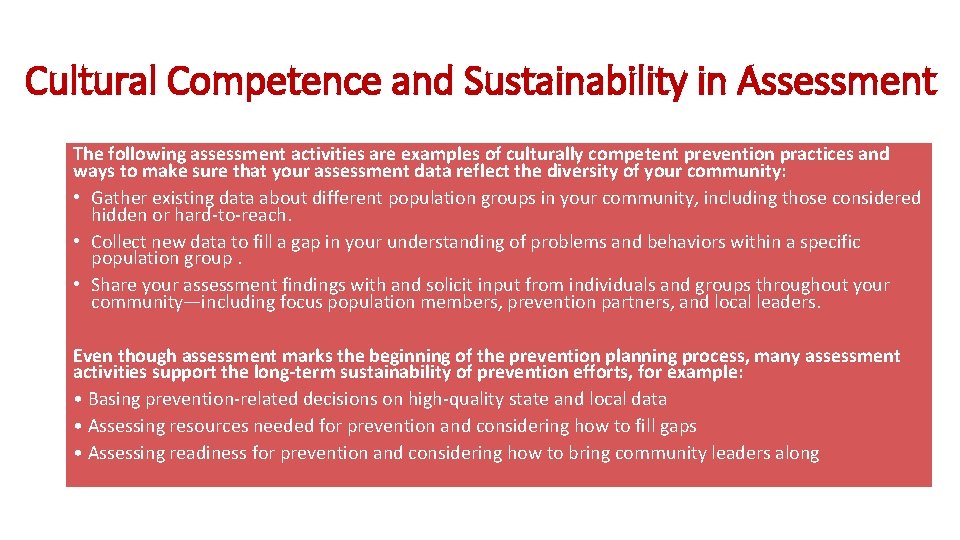 Cultural Competence and Sustainability in Assessment

The following assessment activities are examples of culturally competent prevention practices and ways to make sure that your assessment data reflect the diversity of your community:

• Gather existing data about different population groups in your community, including those considered hidden or hard-to-reach.

• Collect new data to fill a gap in your understanding of problems and behaviors within a specific population group .

• Share your assessment findings with and solicit input from individuals and groups throughout your community—including focus population members, prevention partners, and local leaders.

Even though assessment marks the beginning of the prevention planning process, many assessment activities support the long-term sustainability of prevention efforts, for example:

• Basing prevention-related decisions on high-quality state and local data

• Assessing resources needed for prevention and considering how to fill gaps

• Assessing readiness for prevention and considering how to bring community leaders along